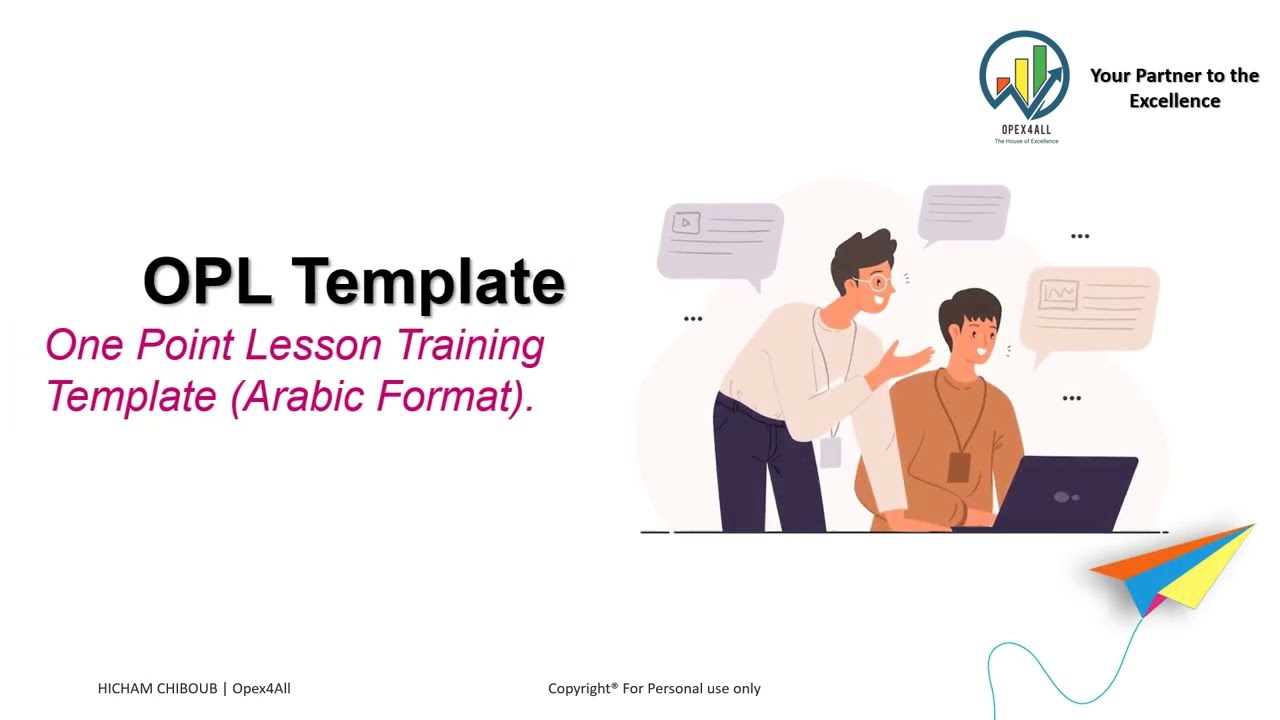 OPEX4ALL
The House of Excellence

Your Partner to the Excellence

OPL Template

One Point Lesson Training Template (Arabic Format).

HICHAM CHIBOUB | Opex4All

Copyright® For Personal use only